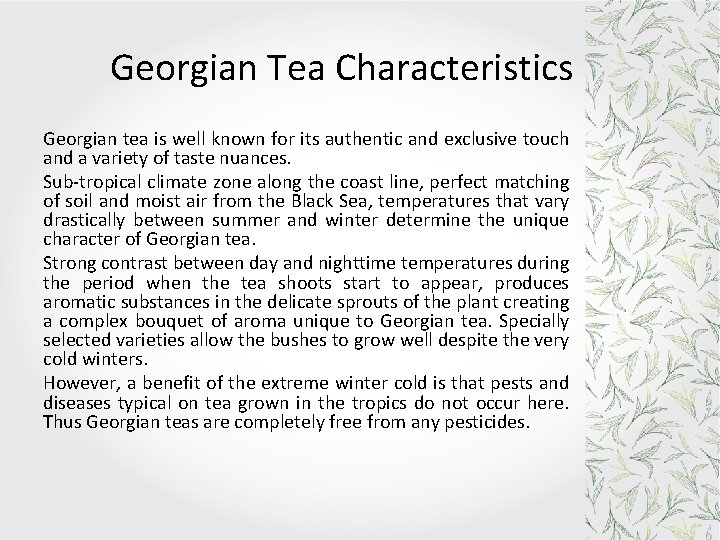 Georgian Tea Characteristics

Georgian tea is well known for its authentic and exclusive touch and a variety of taste nuances.

Sub-tropical climate zone along the coast line, perfect matching of soil and moist air from the Black Sea, temperatures that vary drastically between summer and winter determine the unique character of Georgian tea.

Strong contrast between day and nighttime temperatures during the period when the tea shoots start to appear, produces aromatic substances in the delicate sprouts of the plant creating a complex bouquet of aroma unique to Georgian tea. Specially selected varieties allow the bushes to grow well despite the very cold winters.

However, a benefit of the extreme winter cold is that pests and diseases typical on tea grown in the tropics do not occur here. Thus Georgian teas are completely free from any pesticides.